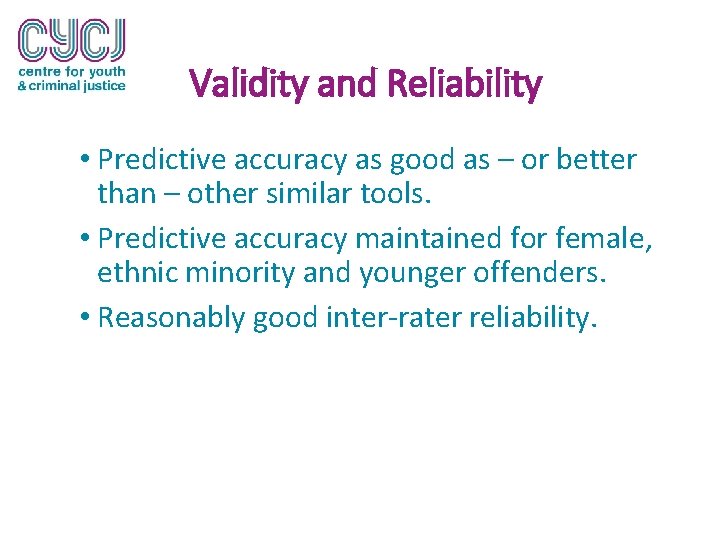 CYCJ
centre for youth
& criminal justice

Validity and Reliability

• Predictive accuracy as good as – or better than – other similar tools.
• Predictive accuracy maintained for female, ethnic minority and younger offenders.
• Reasonably good inter-rater reliability.